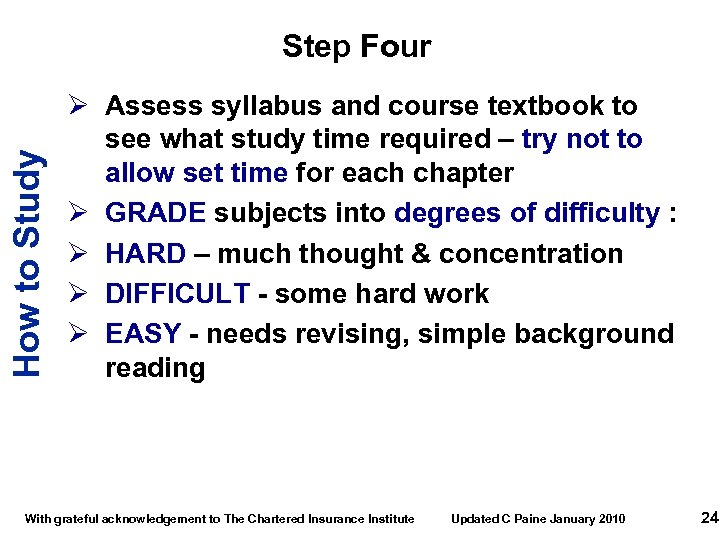 Step Four

How to Study

➢ Assess syllabus and course textbook to see what study time required – try not to allow set time for each chapter
➢ GRADE subjects into degrees of difficulty :
➢ HARD – much thought & concentration
➢ DIFFICULT - some hard work
➢ EASY - needs revising, simple background reading

With grateful acknowledgement to The Chartered Insurance Institute Updated C Paine January 2010 24